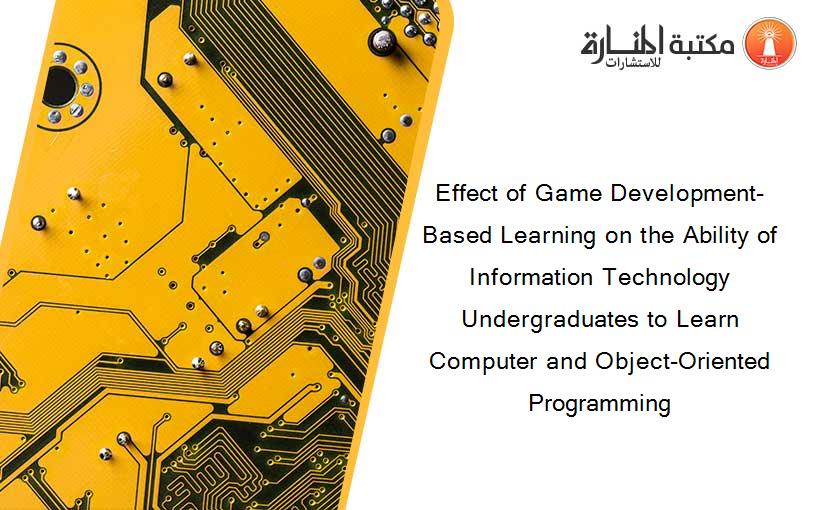 مكتبة المنارة للاستشارات

Effect of Game Development-Based Learning on the Ability of Information Technology Undergraduates to Learn Computer and Object-Oriented Programming